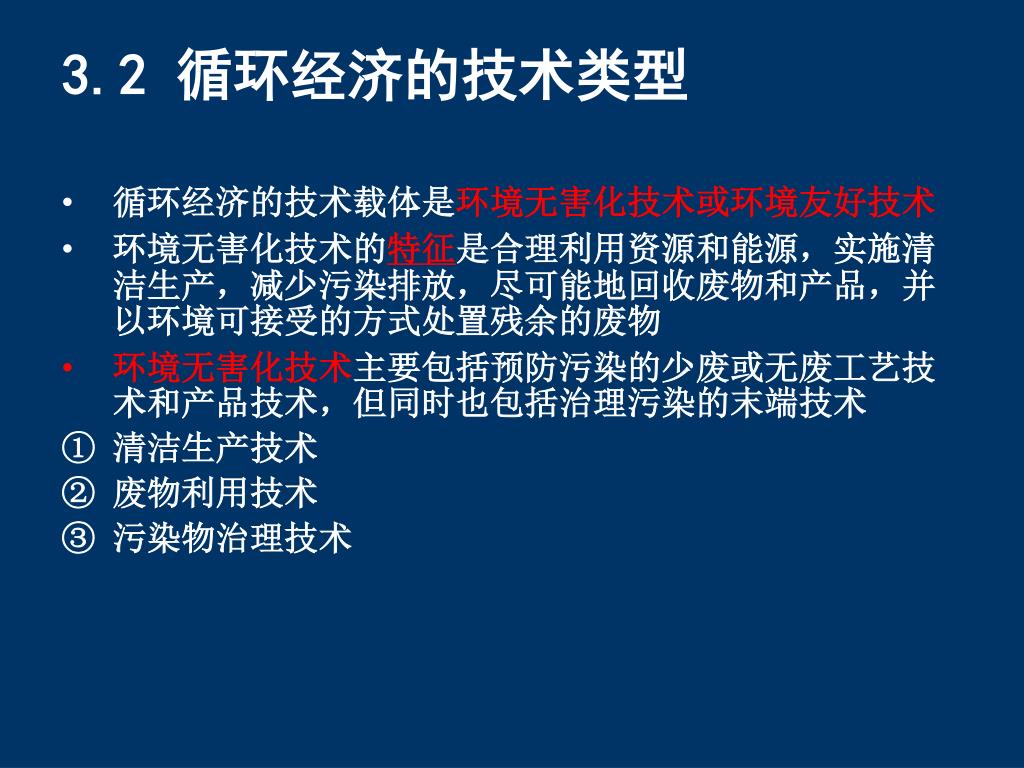 3.2 循环经济的技术类型

• 循环经济的技术载体是环境无害化技术或环境友好技术

• 环境无害化技术的特征是合理利用资源和能源，实施清洁生产，减少污染排放，尽可能地回收废物和产品，并以环境可接受的方式处置残余的废物

• 环境无害化技术主要包括预防污染的少废或无废工艺技术和产品技术，但同时也包括治理污染的末端技术

① 清洁生产技术

② 废物利用技术

③ 污染物治理技术